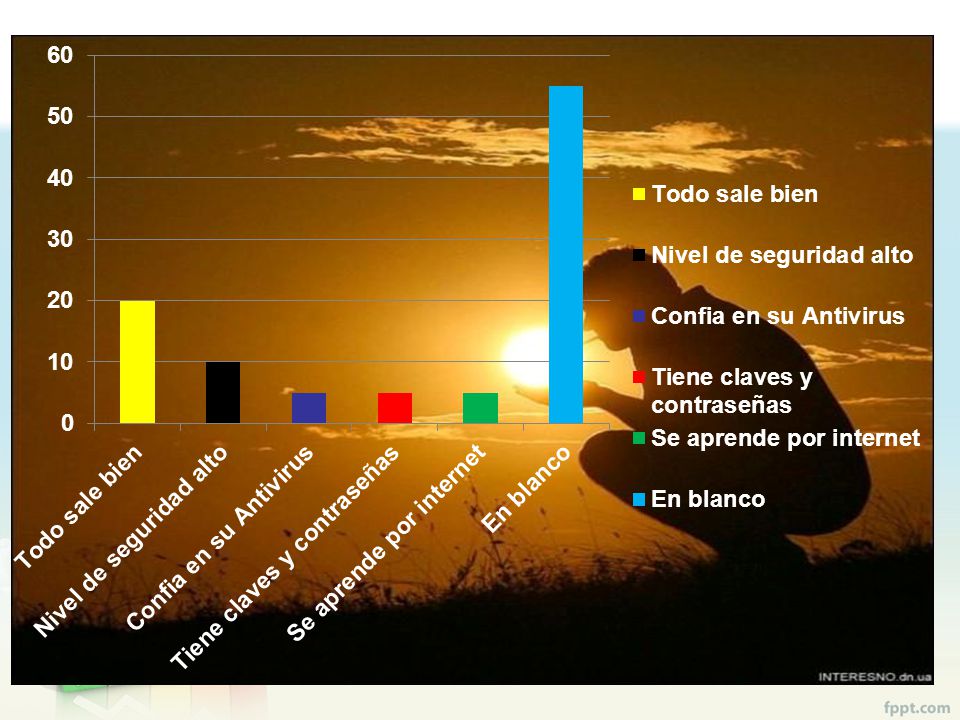 60
50
40
30
20
10
0

Todo sale bien
Nivel de seguridad alto
Confia en su Antivirus
Tiene claves y contraseñas
Se aprende por internet
En blanco

Todo sale bien
Nivel de seguridad alto
Confia en su Antivirus
Tiene claves y contraseñas
Se aprende por internet
En blanco

INTERESNO.dn.ua

fppt.com